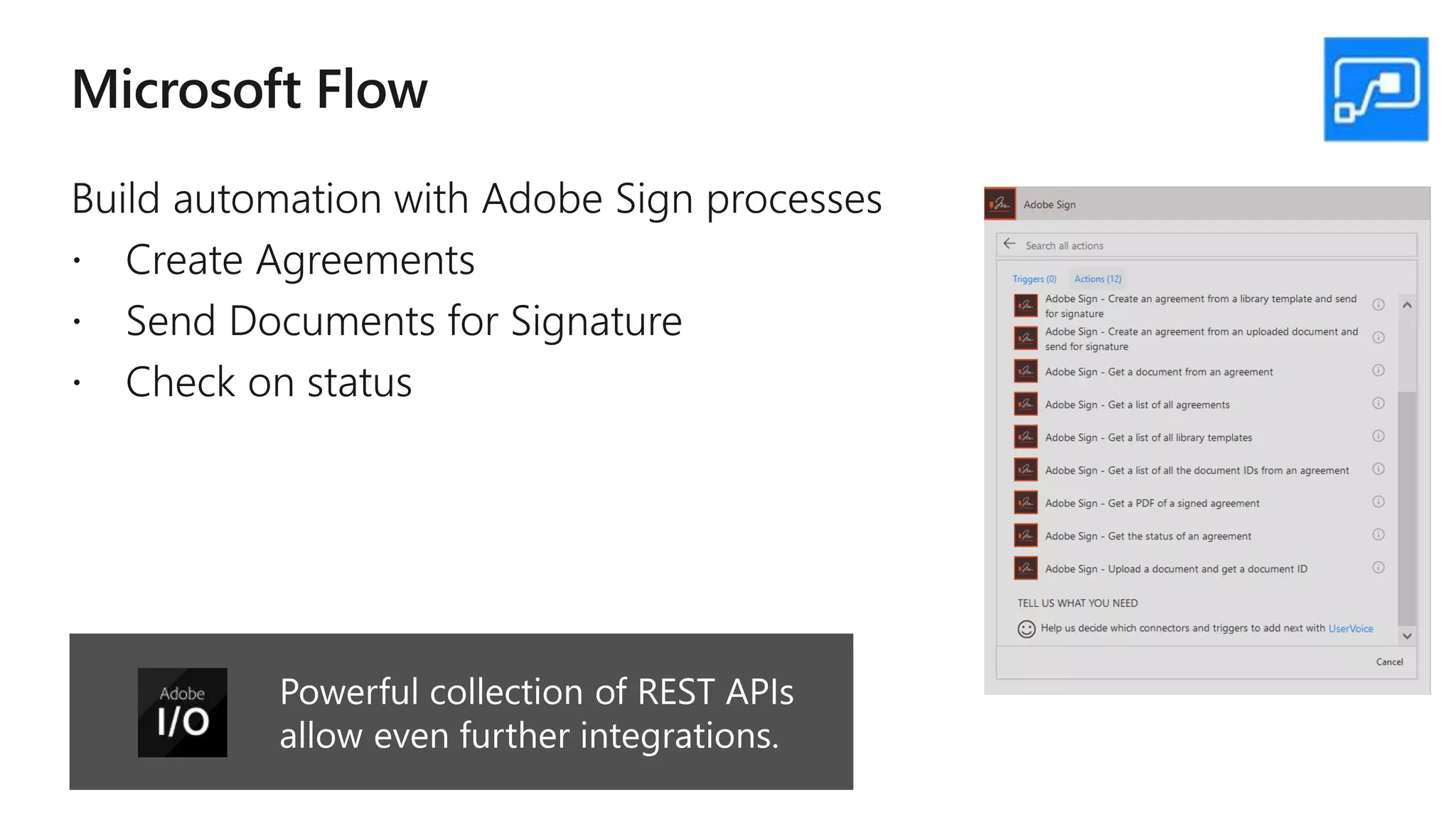 Microsoft Flow

Build automation with Adobe Sign processes
• Create Agreements
• Send Documents for Signature
• Check on status

Adobe I/O

Powerful collection of REST APIs allow even further integrations.

Adobe Sign

Search all actions

Triggers (0) Actions (12)

Adobe Sign - Create an agreement from a library template and send for signature

Adobe Sign - Create an agreement from an uploaded document and send for signature

Adobe Sign - Get a document from an agreement

Adobe Sign - Get a list of all agreements

Adobe Sign - Get a list of all library templates

Adobe Sign - Get a list of all the document IDs from an agreement

Adobe Sign - Get a PDF of a signed agreement

Adobe Sign - Get the status of an agreement

Adobe Sign - Upload a document and get a document ID

TELL US WHAT YOU NEED

Help us decide which connectors and triggers to add next with UserVoice

Cancel